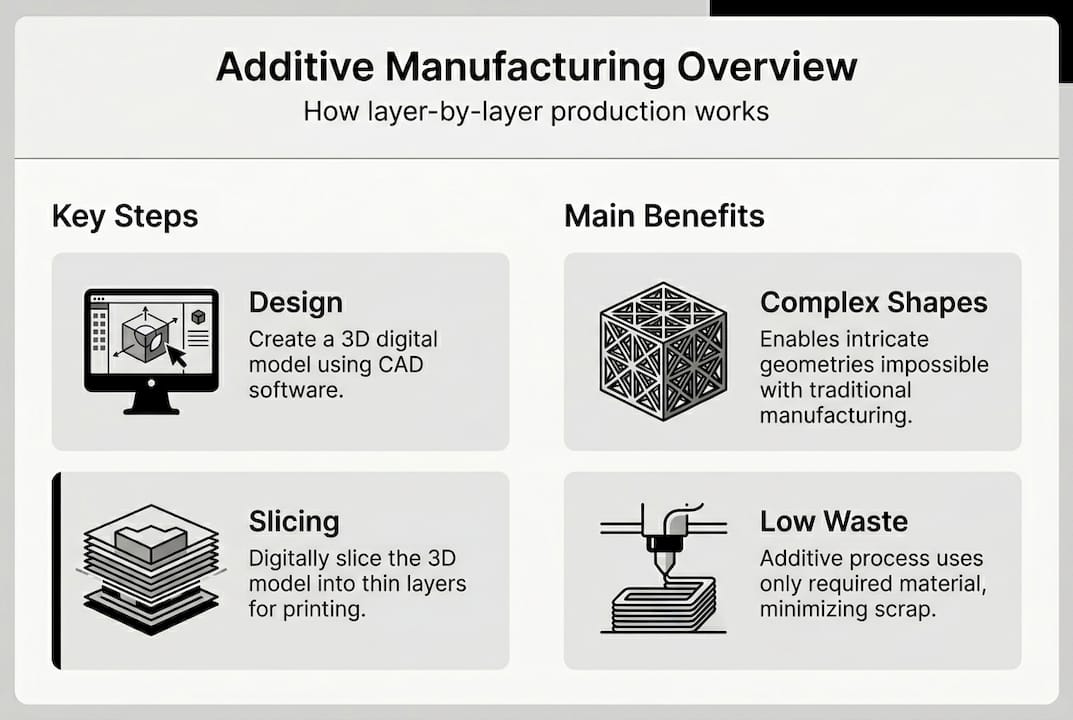 Additive Manufacturing Overview
How layer-by-layer production works

Key Steps

Design
Create a 3D digital model using CAD software.

Slicing
Digitally slice the 3D model into thin layers for printing.

Main Benefits

Complex Shapes
Enables intricate geometries impossible with traditional manufacturing.

Low Waste
Additive process uses only required material, minimizing scrap.